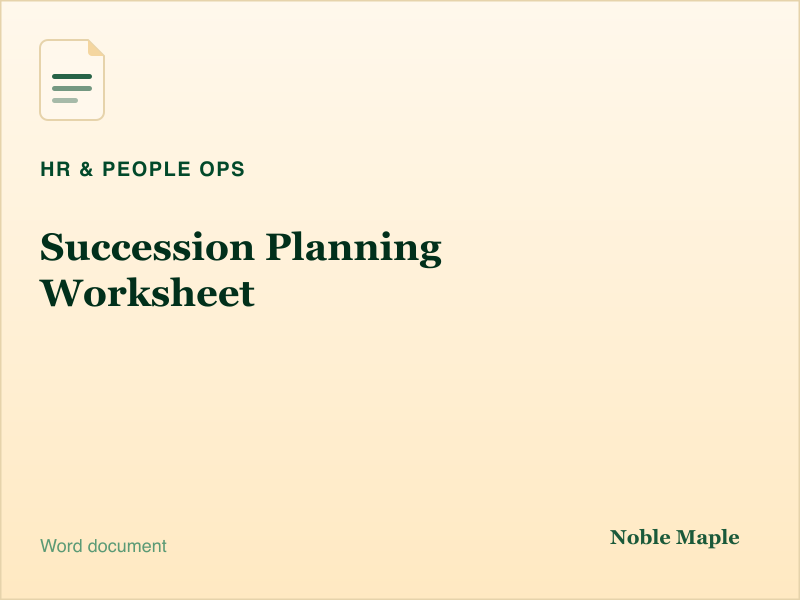 HR & PEOPLE OPS

Succession Planning Worksheet

Word document

Noble Maple